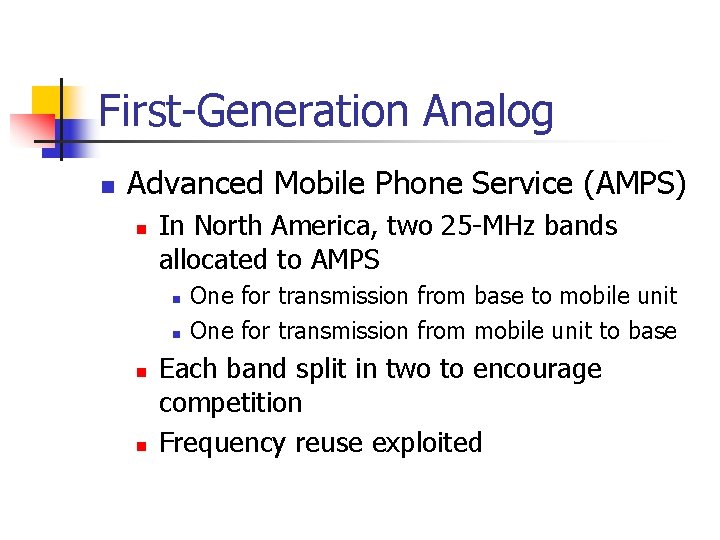 First-Generation Analog

- Advanced Mobile Phone Service (AMPS)
  - In North America, two 25-MHz bands allocated to AMPS
    - One for transmission from base to mobile unit
    - One for transmission from mobile unit to base
  - Each band split in two to encourage competition
  - Frequency reuse exploited